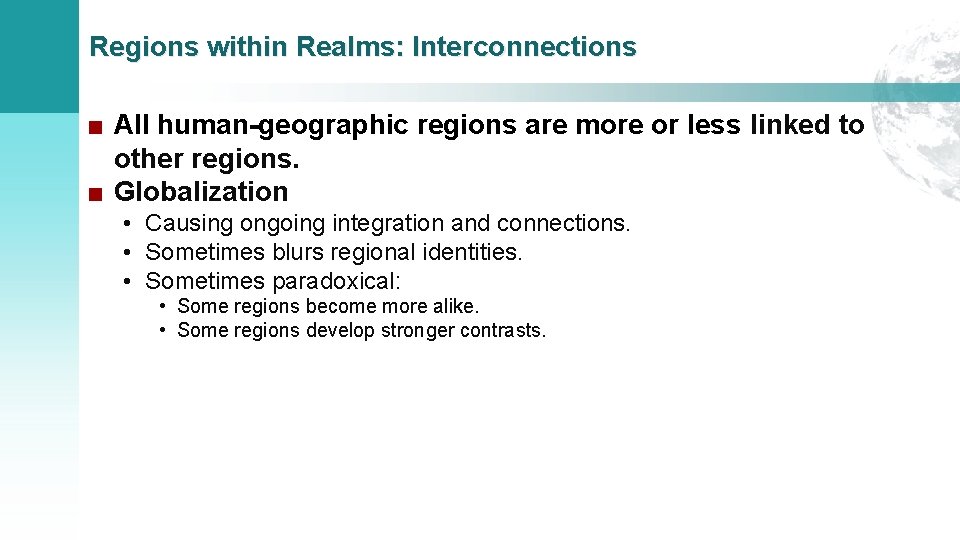 Regions within Realms: Interconnections

■ All human-geographic regions are more or less linked to other regions.
■ Globalization
• Causing ongoing integration and connections.
• Sometimes blurs regional identities.
• Sometimes paradoxical:
• Some regions become more alike.
• Some regions develop stronger contrasts.